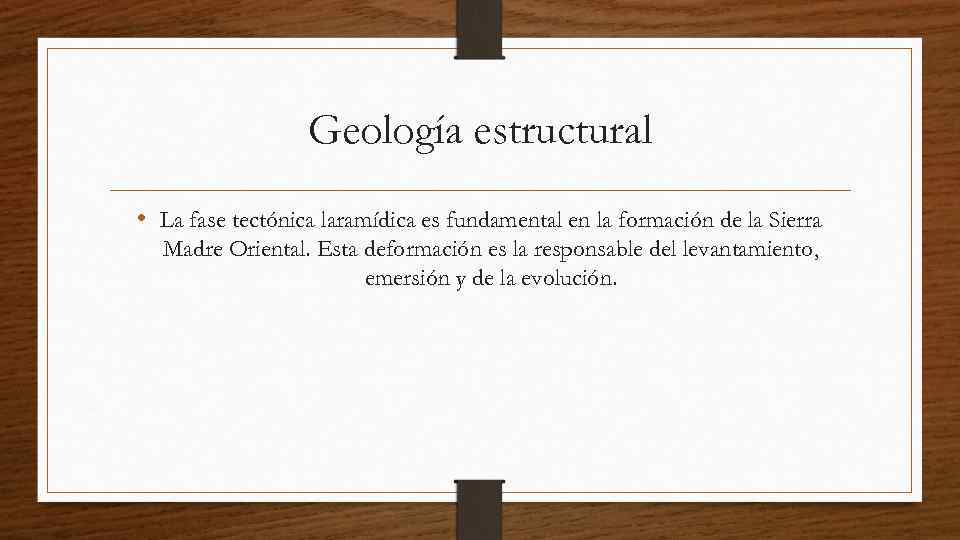 Geología estructural

• La fase tectónica laramídica es fundamental en la formación de la Sierra Madre Oriental. Esta deformación es la responsable del levantamiento, emersión y de la evolución.